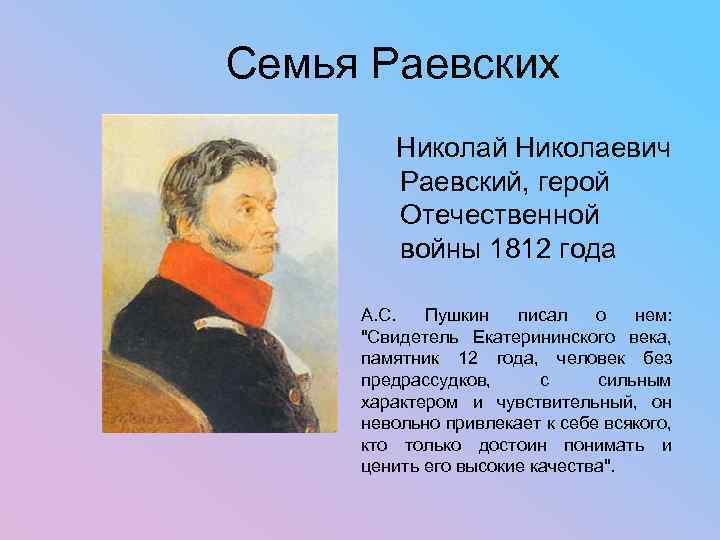 Семья Раевских

Николай Николаевич Раевский, герой Отечественной войны 1812 года

А.С. Пушкин писал о нем: "Свидетель Екатерининского века, памятник 12 года, человек без предрассудков, с сильным характером и чувствительный, он невольно привлекает к себе всякого, кто только достоин понимать и ценить его высокие качества".